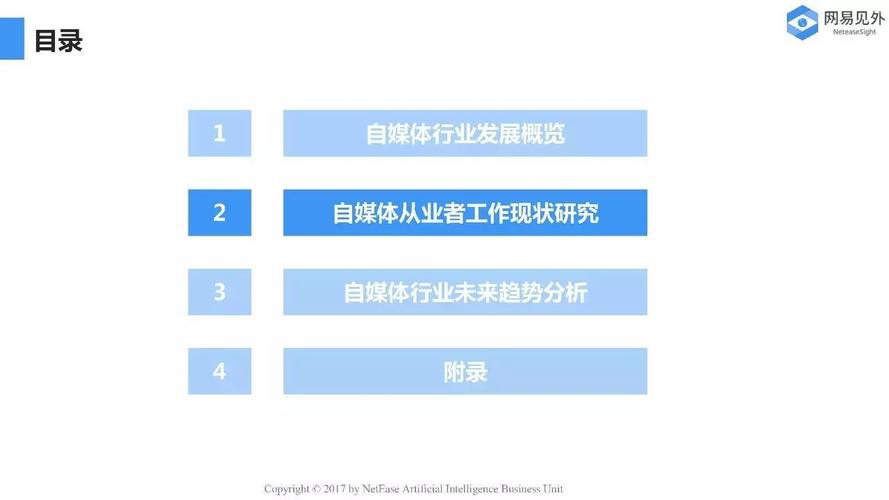 目录

网易见外
NeteaseSight

1 自媒体行业发展概览

2 自媒体从业者工作现状研究

3 自媒体行业未来趋势分析

4 附录

Copyright © 2017 by NetEase Artificial Intelligence Business Unit